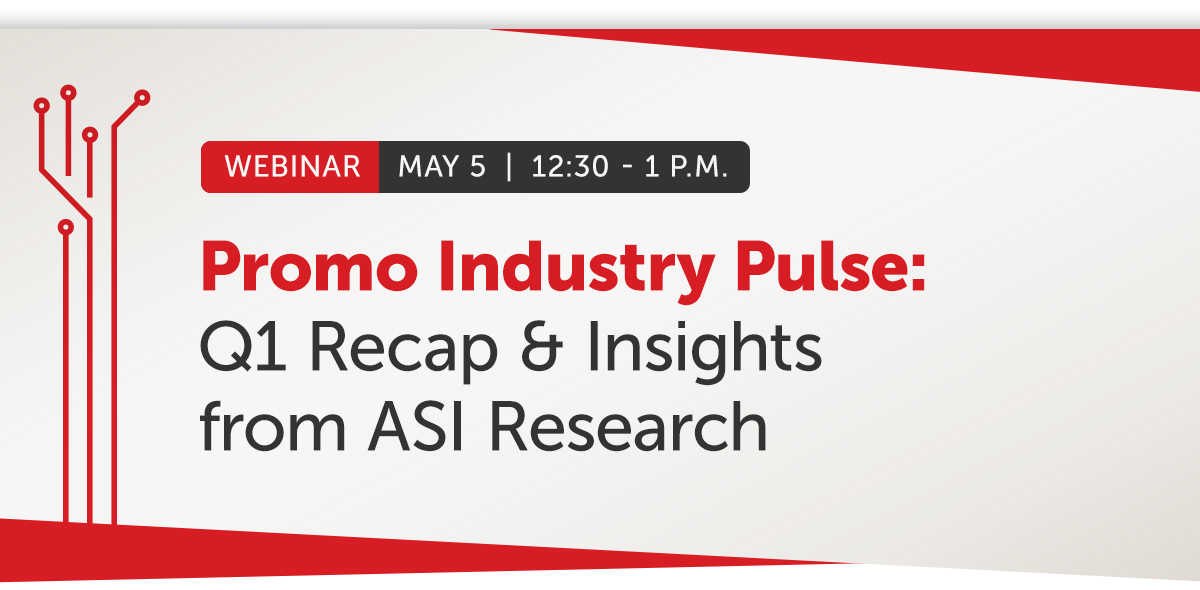 WEBINAR MAY 5 | 12:30 - 1 P.M.

Promo Industry Pulse:
Q1 Recap & Insights from ASI Research